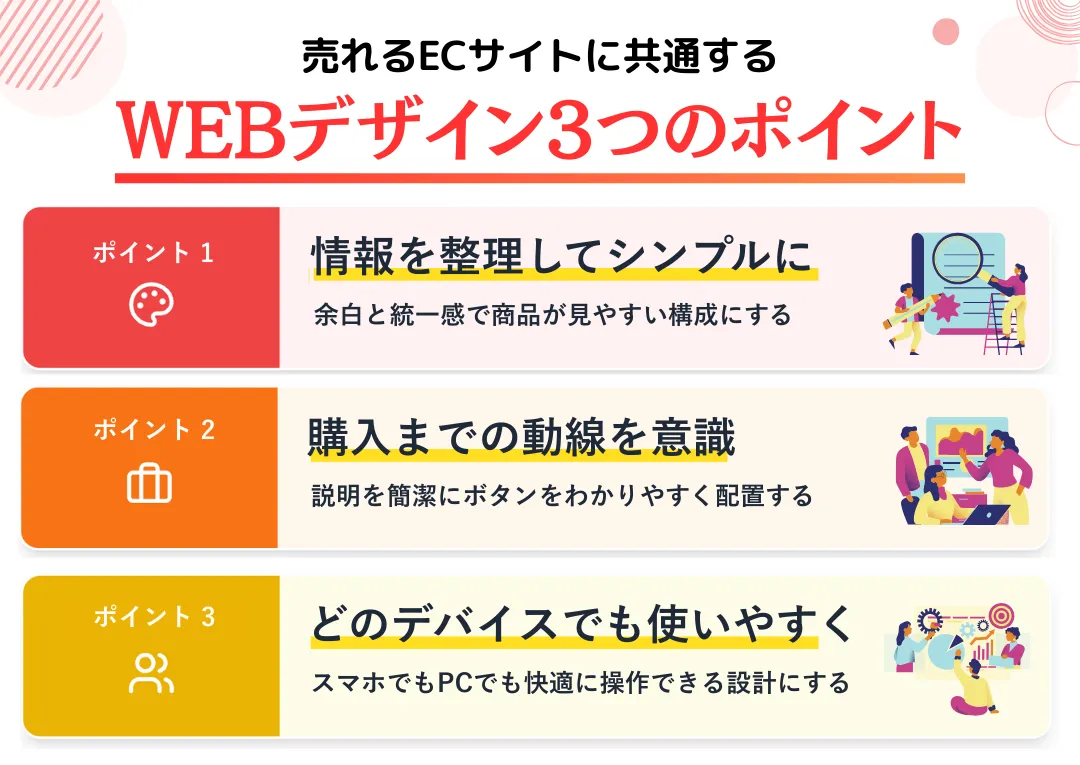 売れるECサイトに共通する

WEBデザイン3つのポイント

ポイント 1

情報を整理してシンプルに

余白と統一感で商品が見やすい構成にする

ポイント 2

購入までの動線を意識

説明を簡潔にボタンをわかりやすく配置する

ポイント 3

どのデバイスでも使いやすく

スマホでもPCでも快適に操作できる設計にする